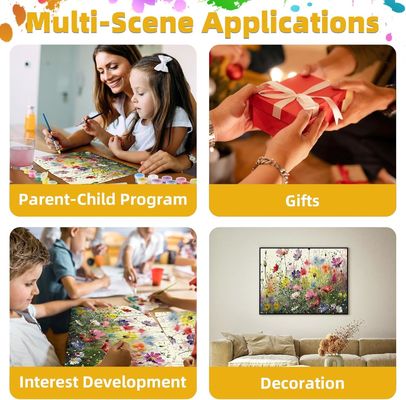 Multi-Scene Applications

Parent-Child Program

Gifts

Interest Development

Decoration